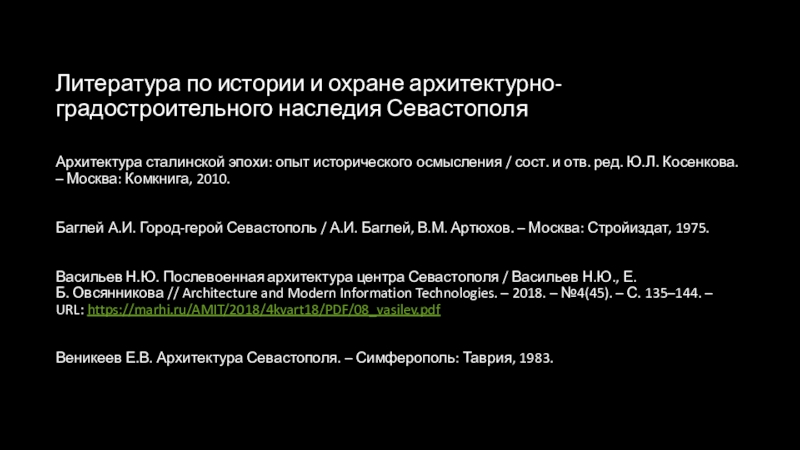 Литература по истории и охране архитектурно-градостроительного наследия Севастополя

Архитектура сталинской эпохи: опыт исторического осмысления / сост. и отв. ред. Ю.Л. Косенкова. – Москва: Комкнига, 2010.

Баглей А.И. Город-герой Севастополь / А.И. Баглей, В.М. Артюхов. – Москва: Стройиздат, 1975.

Васильев Н.Ю. Послевоенная архитектура центра Севастополя / Васильев Н.Ю., Е. Б. Овсянникова // Architecture and Modern Information Technologies. – 2018. – №4(45). – С. 135–144. – URL: https://marhi.ru/AMIT/2018/4kvart18/PDF/08_vasilev.pdf

Веникеев Е.В. Архитектура Севастополя. – Симферополь: Таврия, 1983.